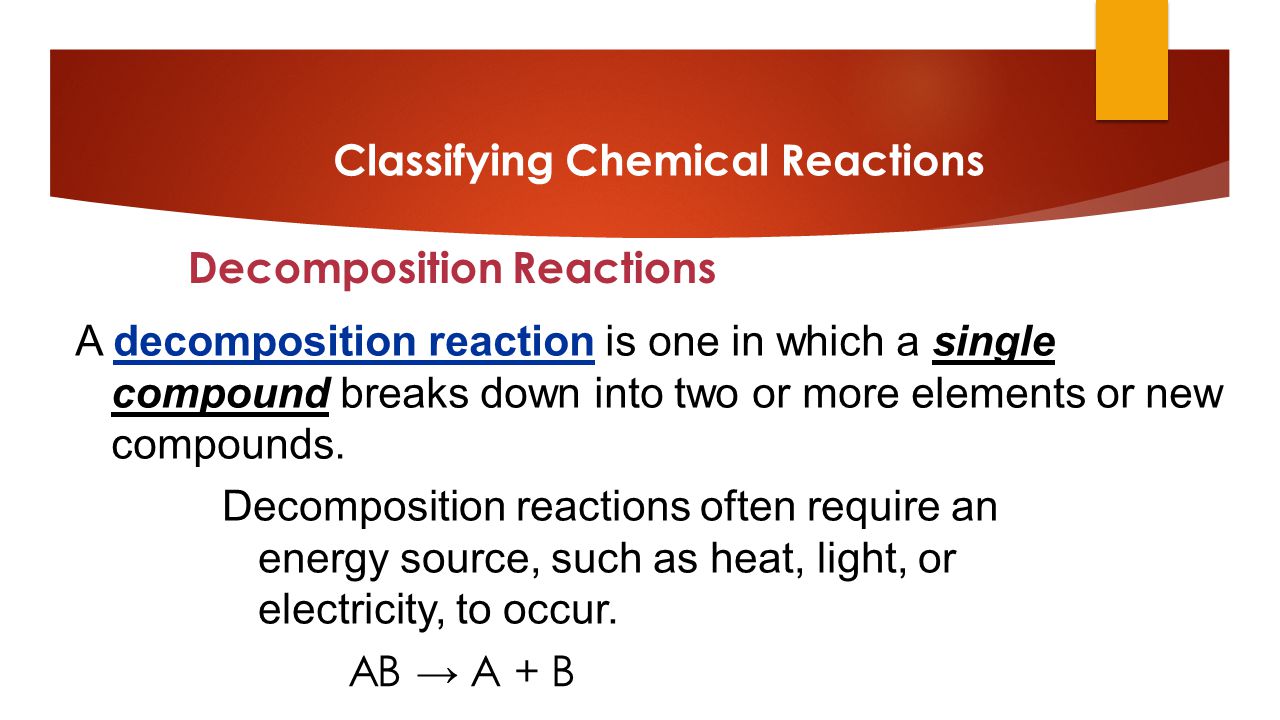 Classifying Chemical Reactions

Decomposition Reactions

A decomposition reaction is one in which a single compound breaks down into two or more elements or new compounds.

Decomposition reactions often require an energy source, such as heat, light, or electricity, to occur.

$AB \rightarrow A + B$